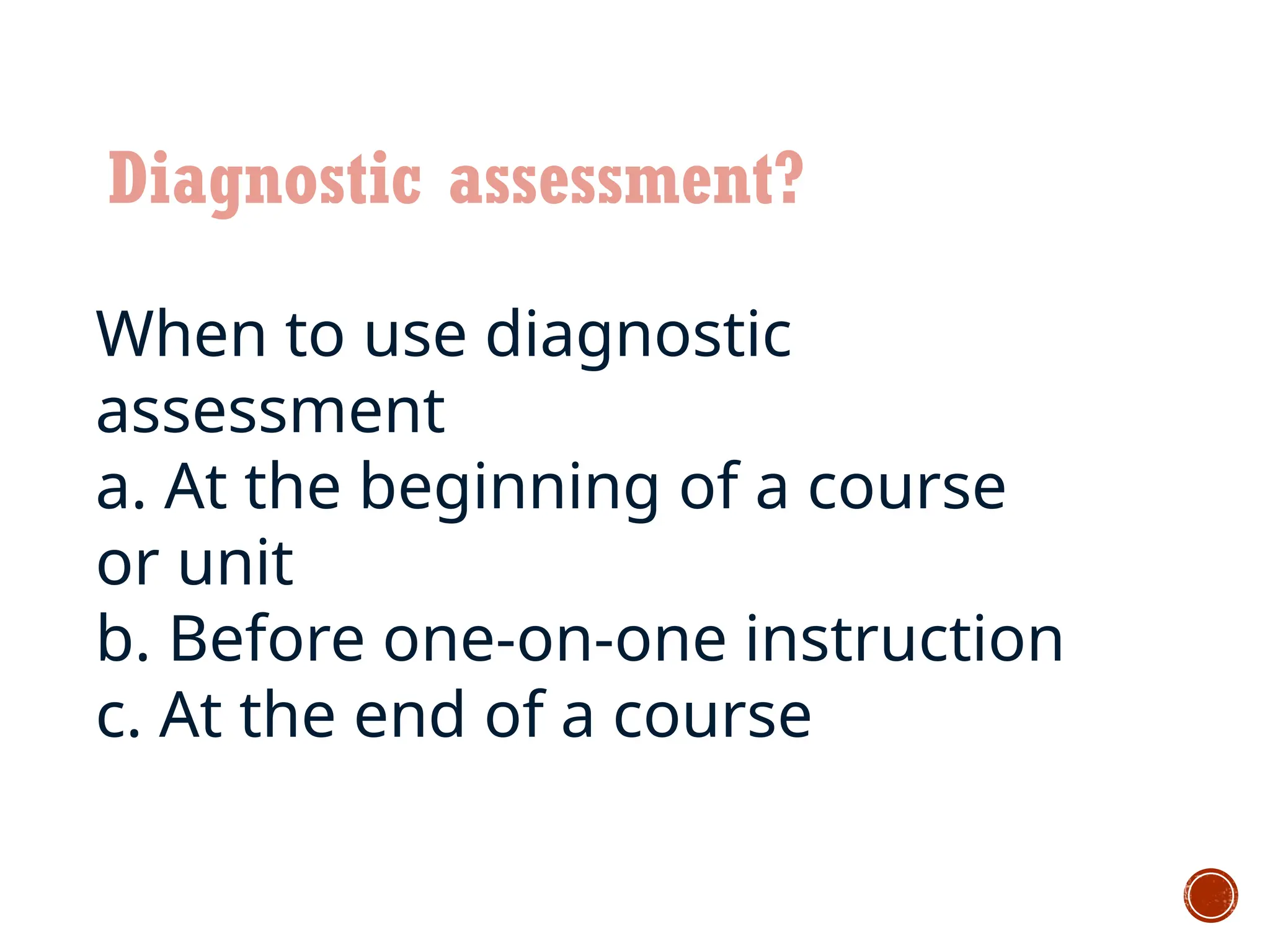 Diagnostic assessment?

When to use diagnostic assessment
a. At the beginning of a course or unit
b. Before one-on-one instruction
c. At the end of a course